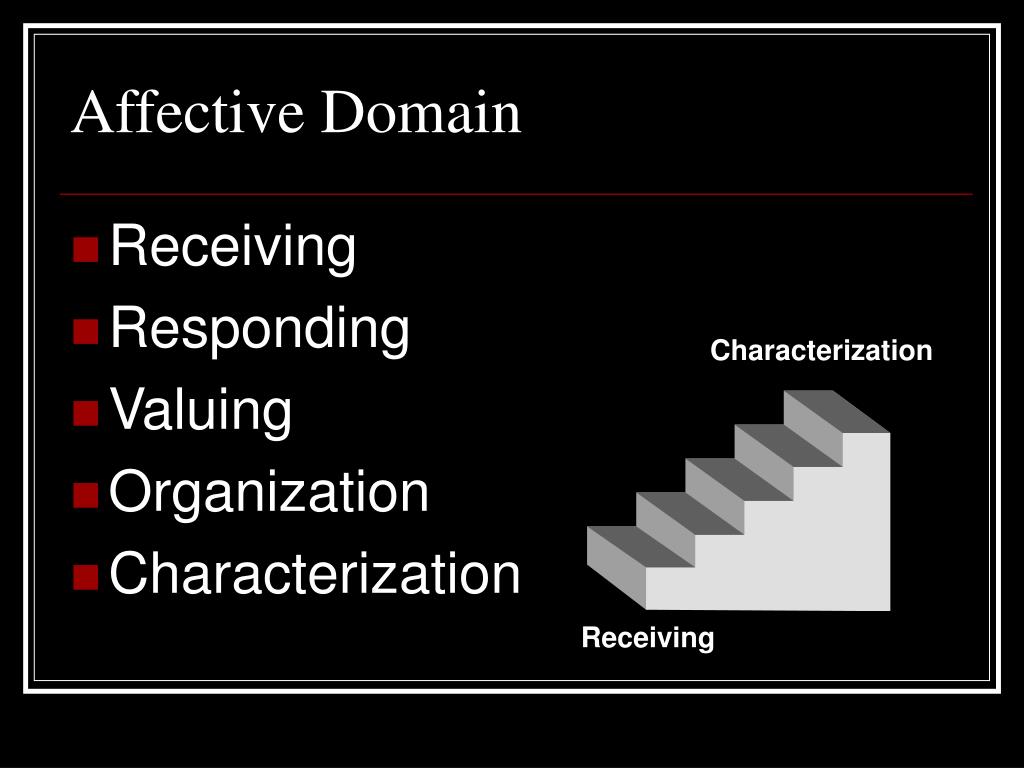 Affective Domain

Receiving
Responding
Valuing
Organization
Characterization

Characterization

Receiving